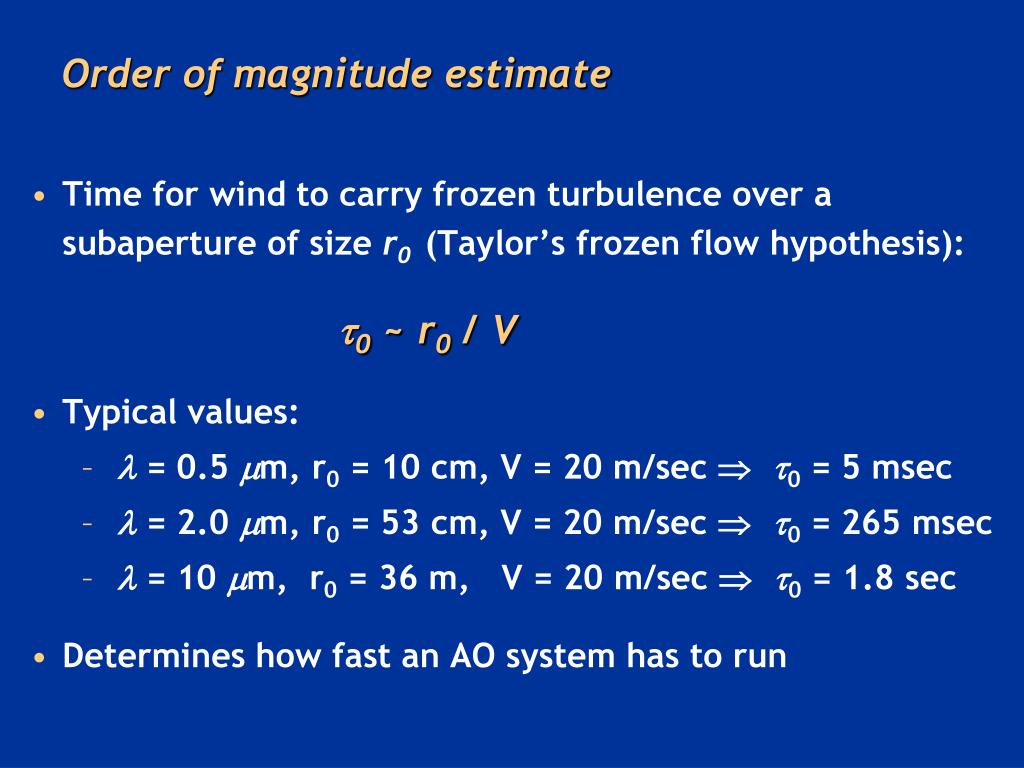 Order of magnitude estimate

• Time for wind to carry frozen turbulence over a subaperture of size $r_0$ (Taylor's frozen flow hypothesis):

$\tau_0 \sim r_0 / V$

• Typical values:

– $\lambda$ = 0.5 $\mu$m, $r_0$ = 10 cm, V = 20 m/sec $\Rightarrow$ $\tau_0$ = 5 msec

– $\lambda$ = 2.0 $\mu$m, $r_0$ = 53 cm, V = 20 m/sec $\Rightarrow$ $\tau_0$ = 265 msec

– $\lambda$ = 10 $\mu$m, $r_0$ = 36 m, V = 20 m/sec $\Rightarrow$ $\tau_0$ = 1.8 sec

• Determines how fast an AO system has to run